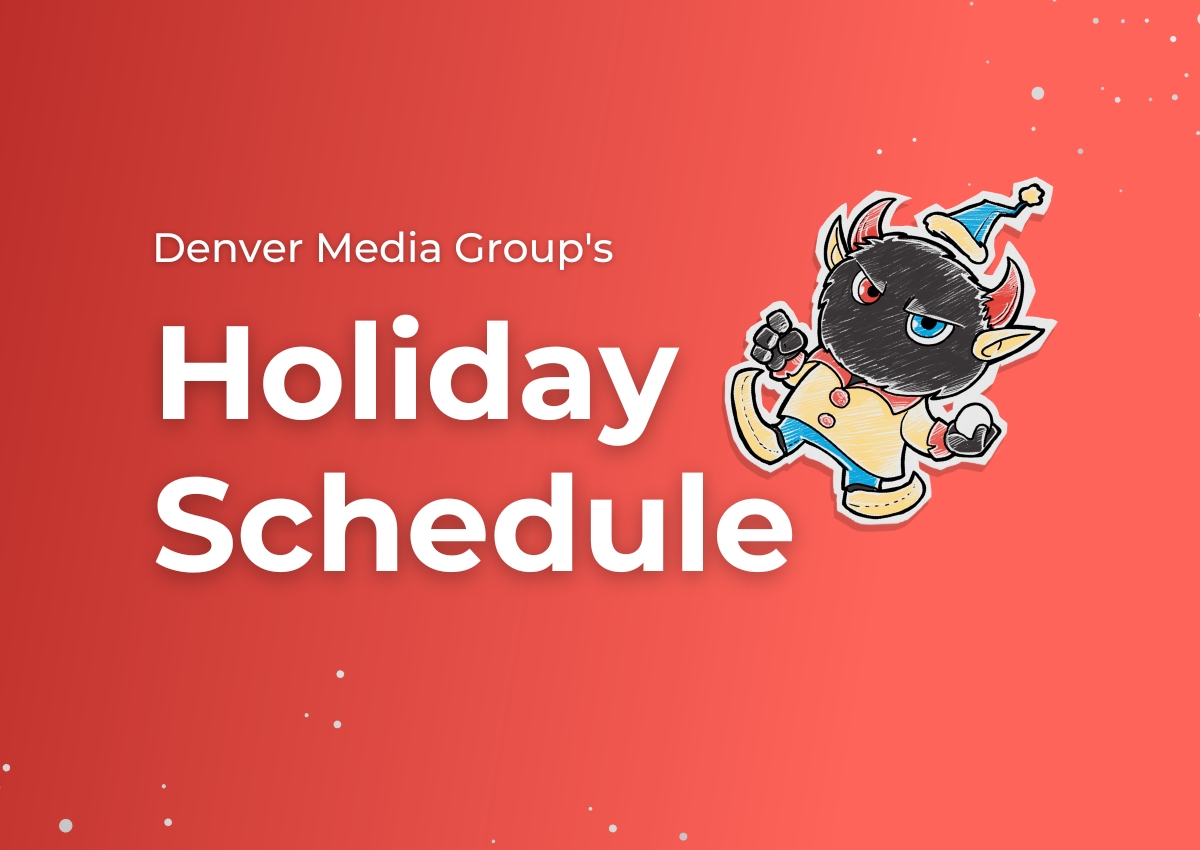 Denver Media Group's

Holiday Schedule